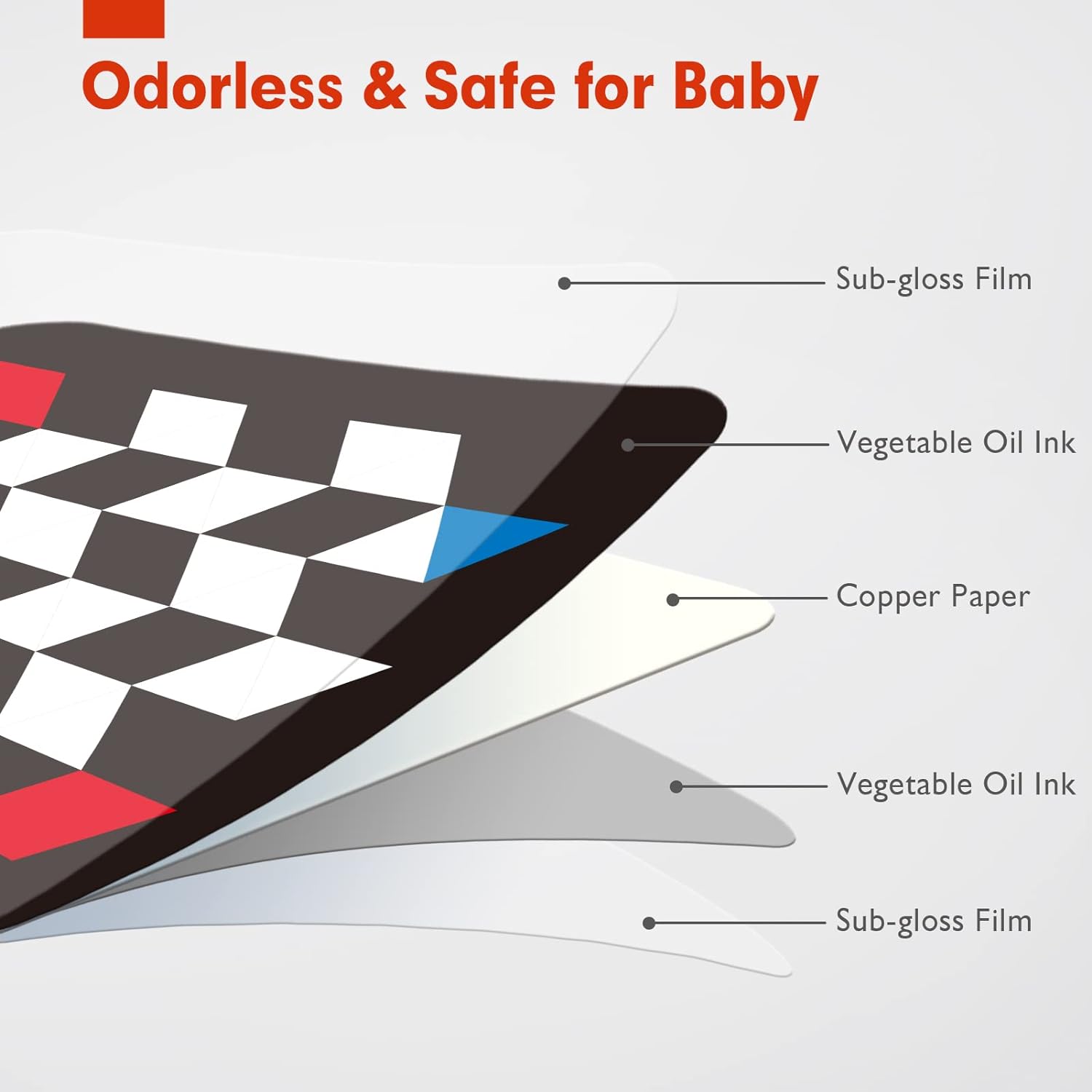 Odorless & Safe for Baby

Sub-gloss Film

Vegetable Oil Ink

Copper Paper

Vegetable Oil Ink

Sub-gloss Film